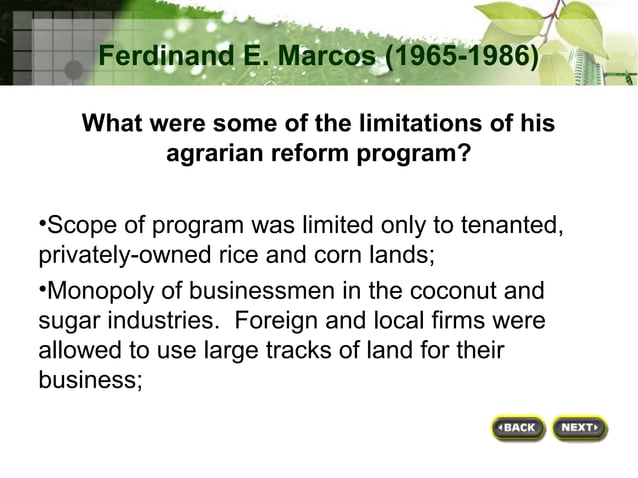 Ferdinand E. Marcos (1965-1986)

What were some of the limitations of his agrarian reform program?

•Scope of program was limited only to tenanted, privately-owned rice and corn lands;

•Monopoly of businessmen in the coconut and sugar industries. Foreign and local firms were allowed to use large tracks of land for their business;

BACK NEXT